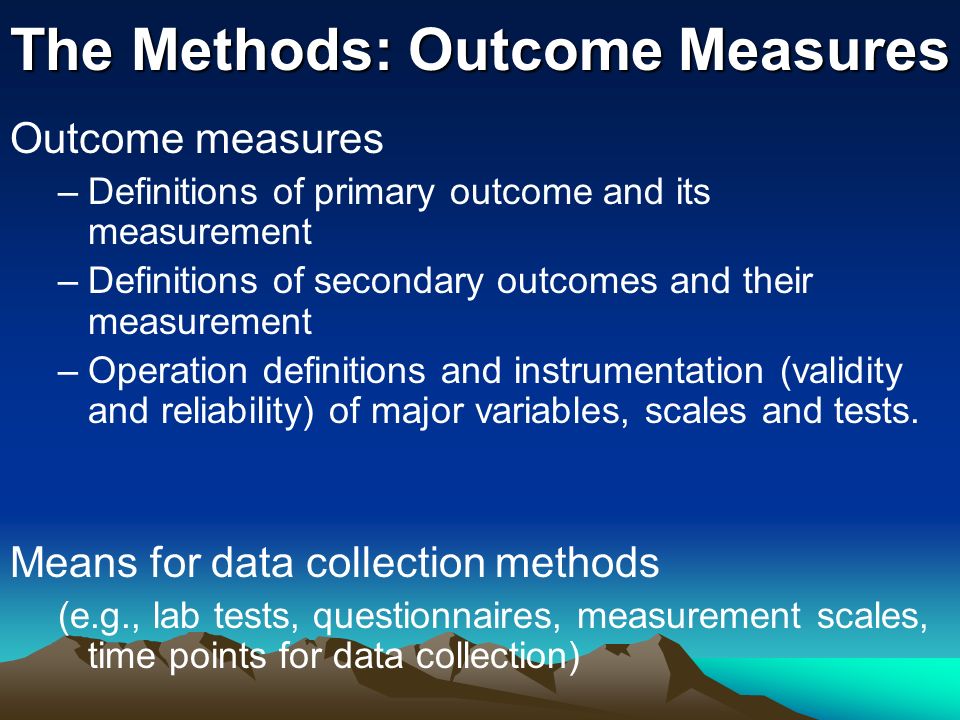 The Methods: Outcome Measures

Outcome measures

– Definitions of primary outcome and its measurement

– Definitions of secondary outcomes and their measurement

– Operation definitions and instrumentation (validity and reliability) of major variables, scales and tests.

Means for data collection methods

(e.g., lab tests, questionnaires, measurement scales, time points for data collection)